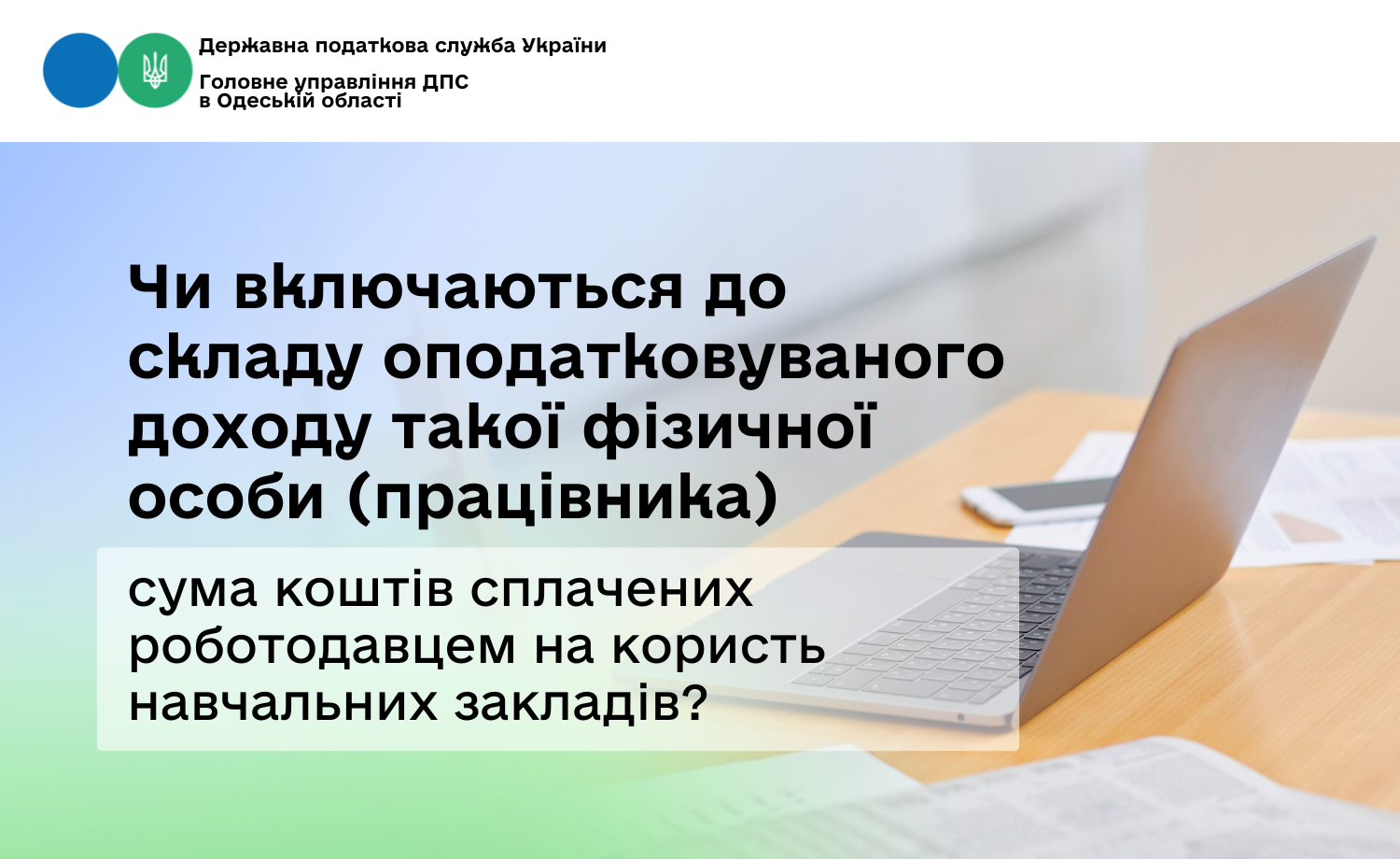 Державна податкова служба України

Головне управління ДПС в Одеській області

Чи включаються до складу оподатковуваного доходу такої фізичної особи (працівника)

сума коштів сплачених роботодавцем на користь навчальних закладів?